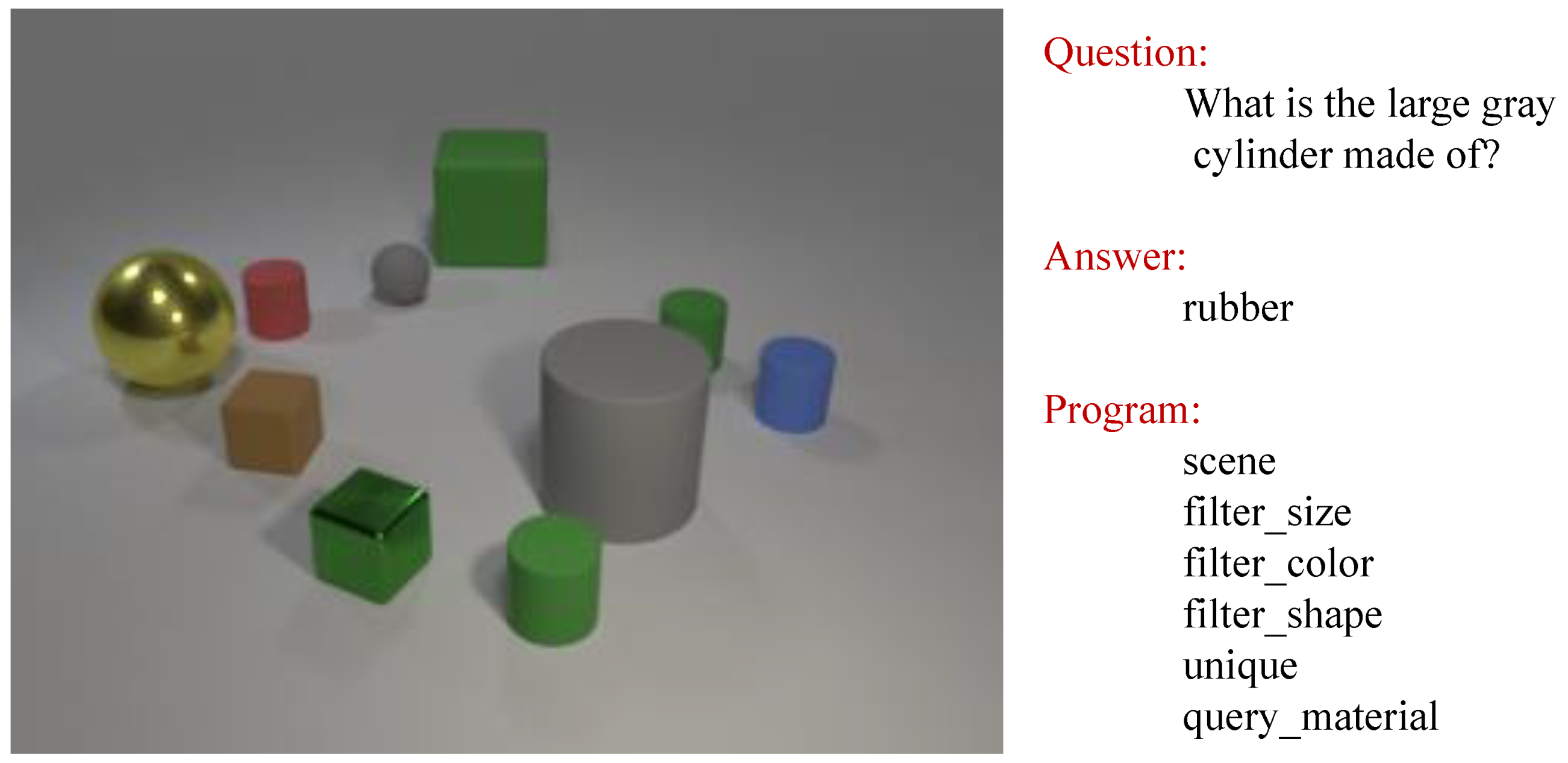 Question:
What is the large gray cylinder made of?

Answer:
rubber

Program:
scene
filter_size
filter_color
filter_shape
unique
query_material